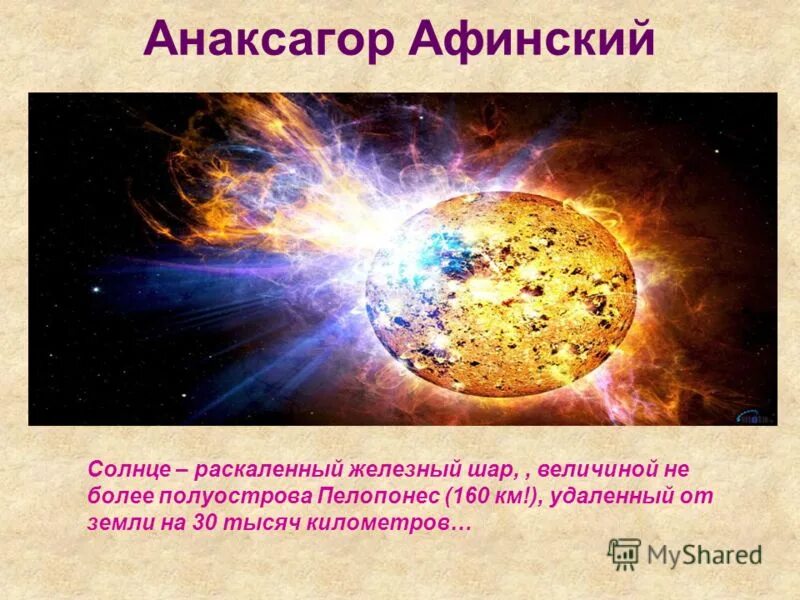 Анаксагор Афинский

Солнце – раскаленный железный шар, , величиной не более полуострова Пелопонес (160 км!), удаленный от земли на 30 тысяч километров…

MyShared